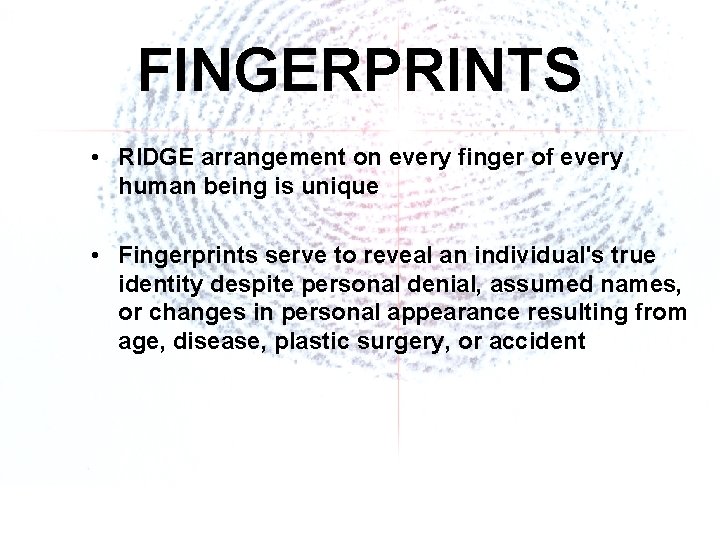 FINGERPRINTS

• RIDGE arrangement on every finger of every human being is unique

• Fingerprints serve to reveal an individual's true identity despite personal denial, assumed names, or changes in personal appearance resulting from age, disease, plastic surgery, or accident